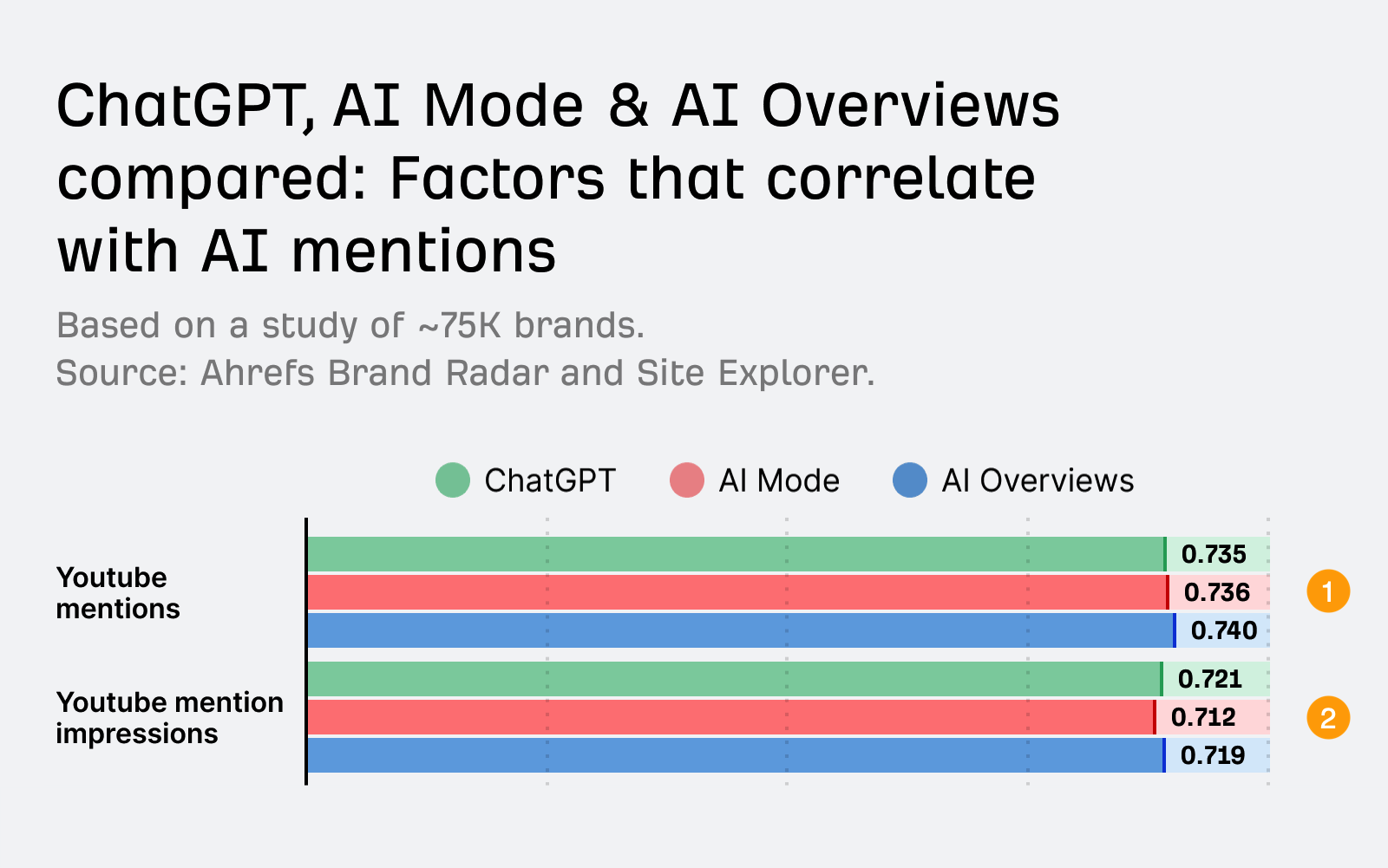 ChatGPT, AI Mode & AI Overviews compared: Factors that correlate with AI mentions

Based on a study of ~75K brands.
Source: Ahrefs Brand Radar and Site Explorer.

ChatGPT AI Mode AI Overviews

Youtube mentions
0.735
0.736
0.740
1

Youtube mention impressions
0.721
0.712
0.719
2